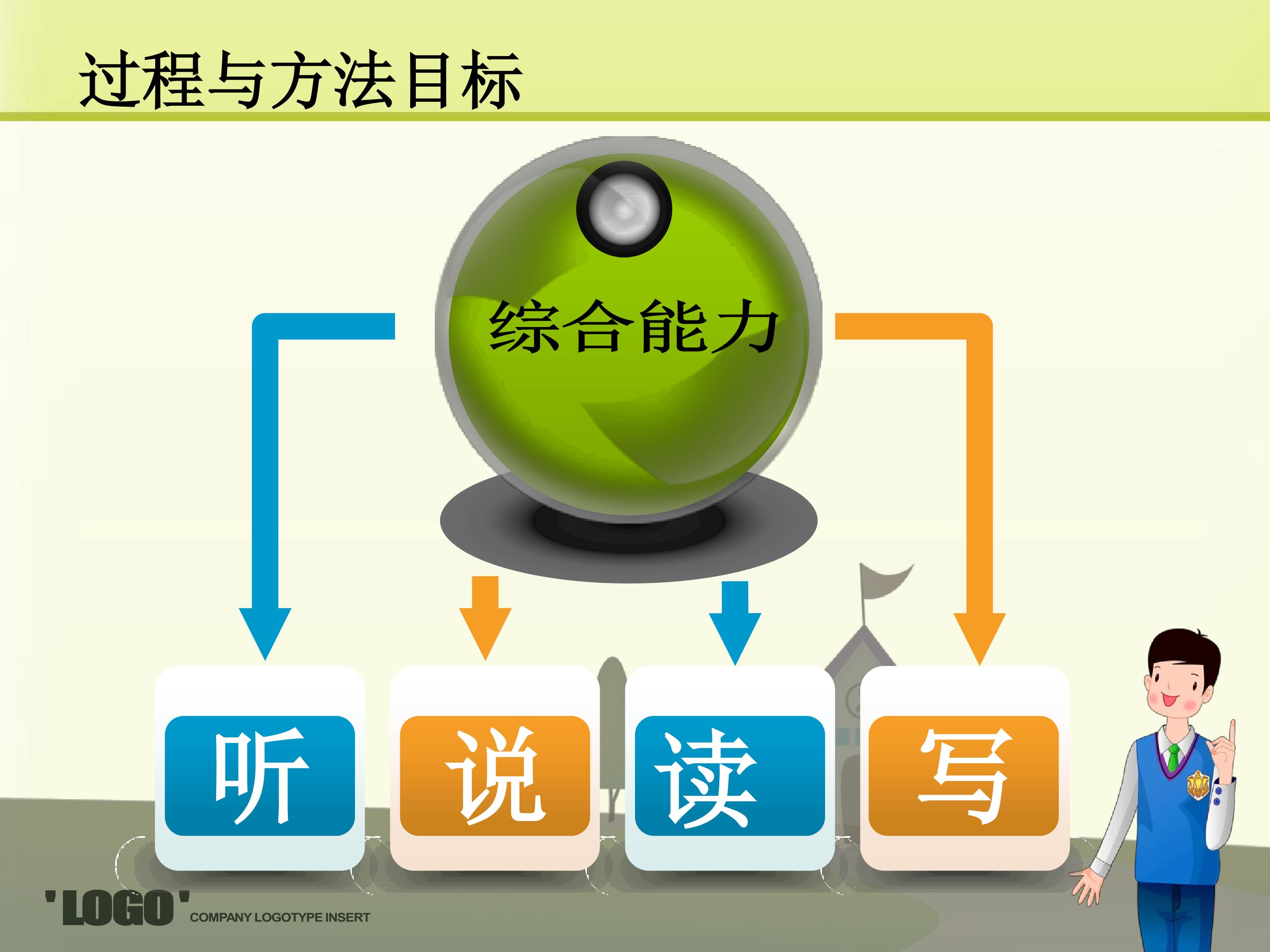 过程与方法目标

综合能力

听

说

读

写

'LOGO' COMPANY LOGOTYPE INSERT